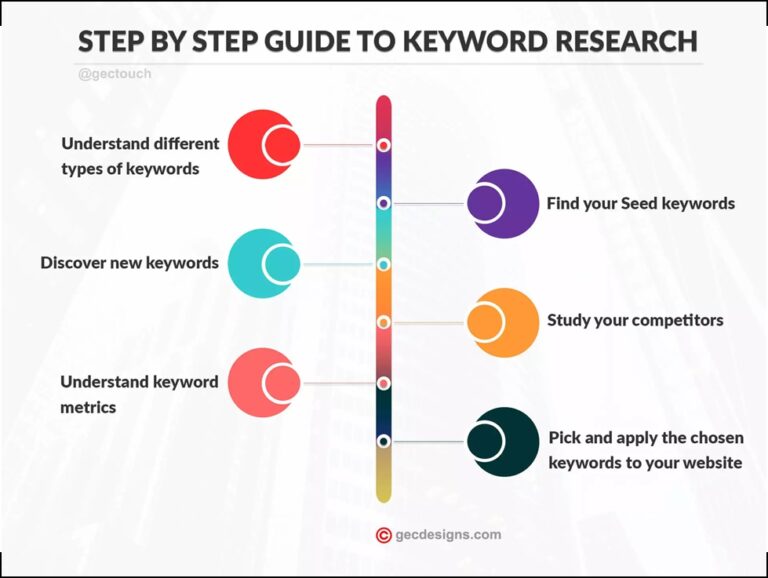 STEP BY STEP GUIDE TO KEYWORD RESEARCH

@gectouch

Understand different types of keywords

Find your Seed keywords

Discover new keywords

Study your competitors

Understand keyword metrics

Pick and apply the chosen keywords to your website

gecdesigns.com